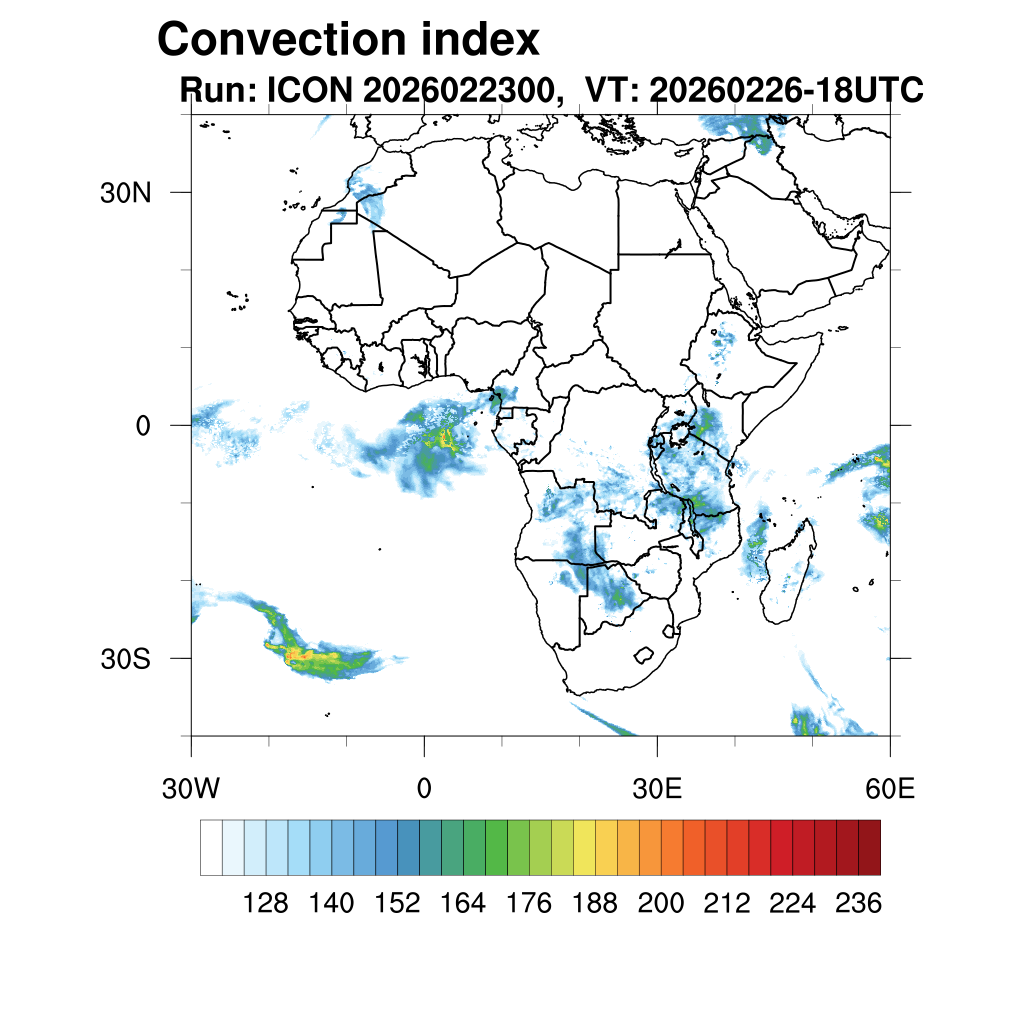 Convection index
Run: ICON 2026022300, VT: 20260226-18UTC

30N
0
30S

30W
0
30E
60E

128 140 152 164 176 188 200 212 224 236